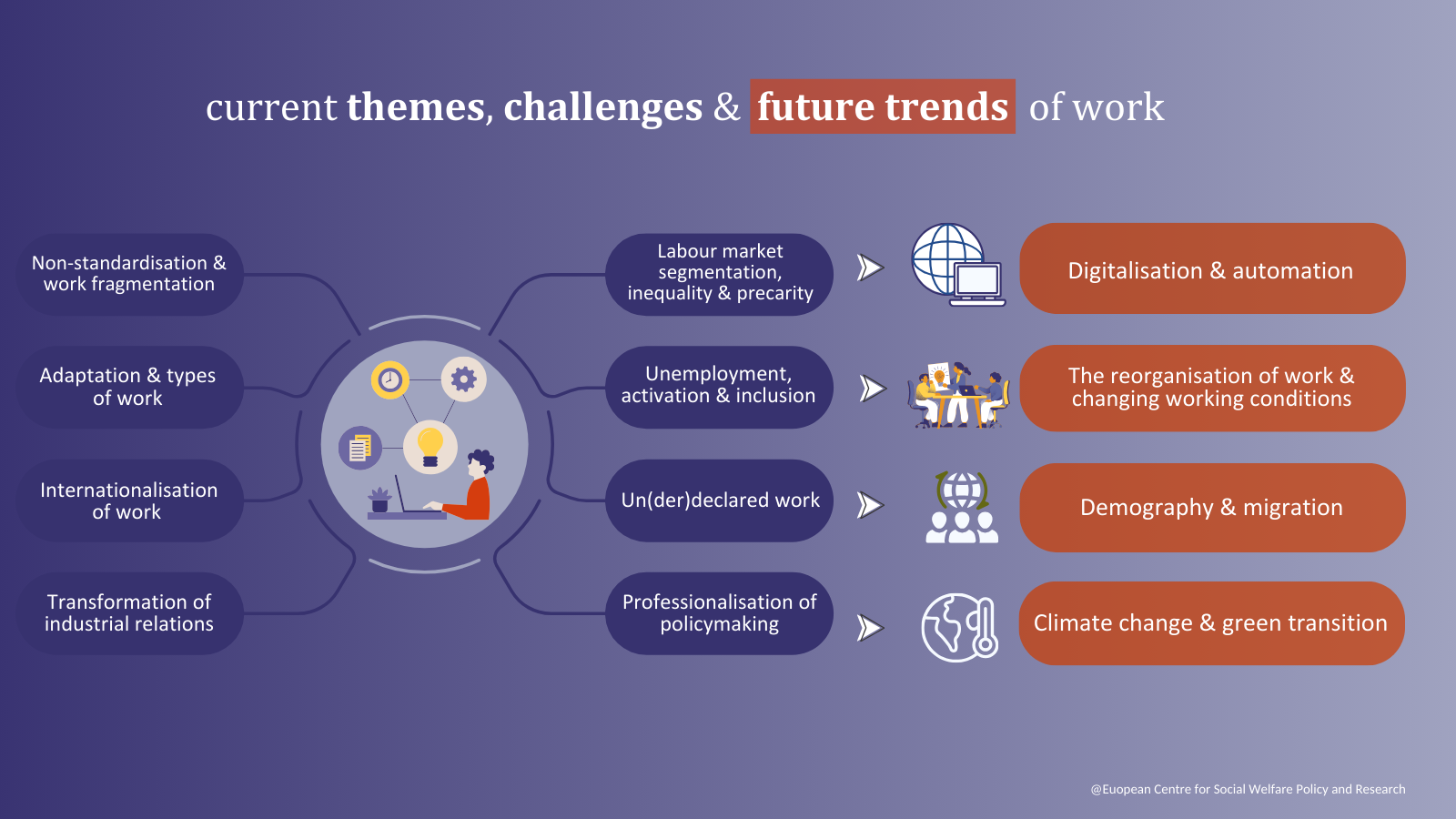 current themes, challenges & future trends of work

Non-standardisation & work fragmentation

Adaptation & types of work

Internationalisation of work

Transformation of industrial relations

Labour market segmentation, inequality & precarity

Unemployment, activation & inclusion

Un(der)declared work

Professionalisation of policymaking

Digitalisation & automation

The reorganisation of work & changing working conditions

Demography & migration

Climate change & green transition

@Euopean Centre for Social Welfare Policy and Research